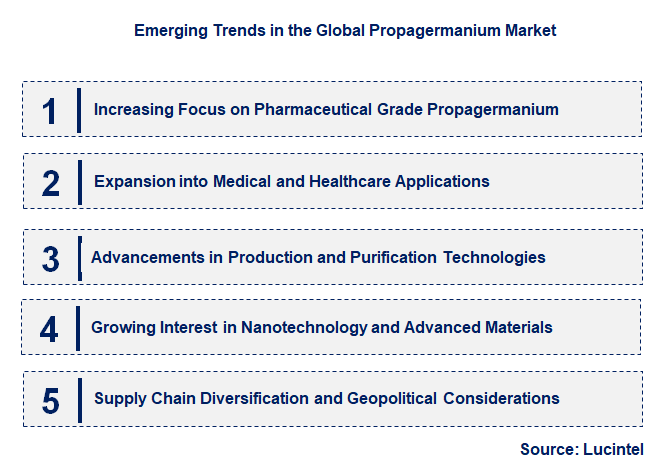 Emerging Trends in the Global Propagermanium Market

1 Increasing Focus on Pharmaceutical Grade Propagermanium

2 Expansion into Medical and Healthcare Applications

3 Advancements in Production and Purification Technologies

4 Growing Interest in Nanotechnology and Advanced Materials

5 Supply Chain Diversification and Geopolitical Considerations

Source: Lucintel